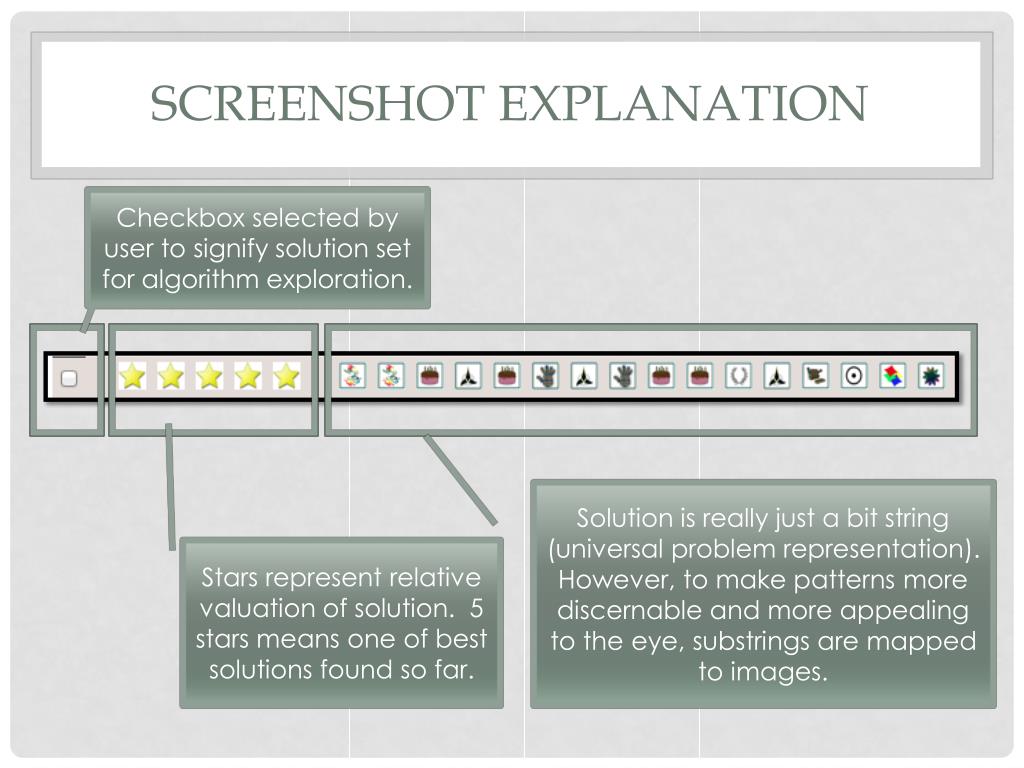 SCREENSHOT EXPLANATION

Checkbox selected by user to signify solution set for algorithm exploration.

Stars represent relative valuation of solution. 5 stars means one of best solutions found so far.

Solution is really just a bit string (universal problem representation). However, to make patterns more discernable and more appealing to the eye, substrings are mapped to images.